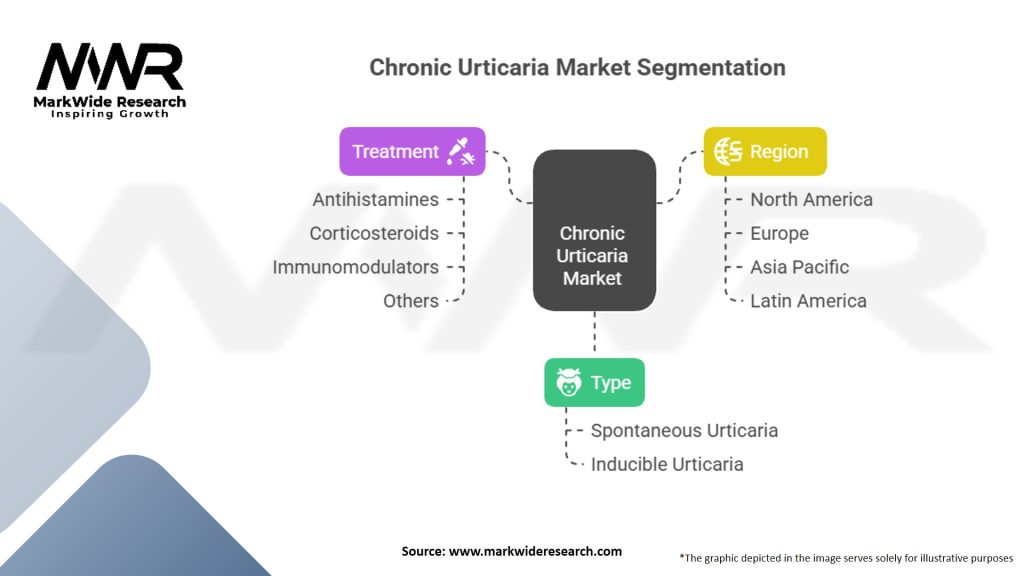 MWR
MarkWide Research
Inspiring Growth

Chronic Urticaria Market Segmentation

Treatment

Antihistamines
Corticosteroids
Immunomodulators
Others

Chronic Urticaria Market

Region

North America
Europe
Asia Pacific
Latin America

Type

Spontaneous Urticaria
Inducible Urticaria

Source: www.markwideresearch.com

*The graphic depicted in the image serves solely for illustrative purposes